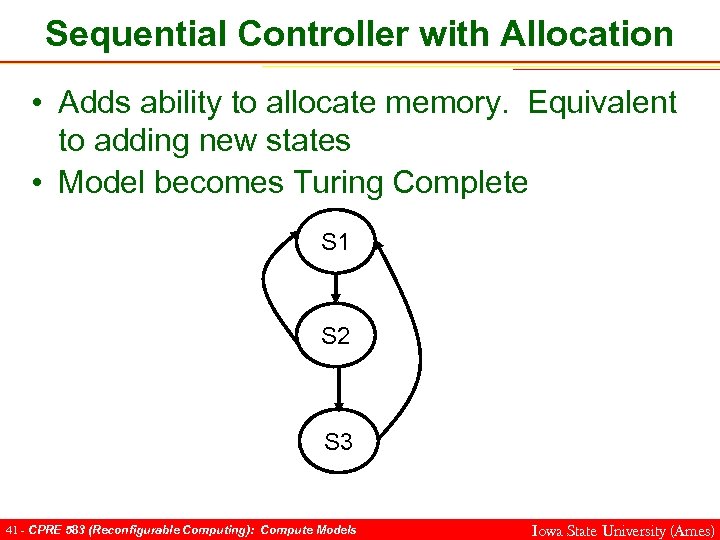 Sequential Controller with Allocation

• Adds ability to allocate memory. Equivalent to adding new states
• Model becomes Turing Complete

S1

S2

S3

41 - CPRE 583 (Reconfigurable Computing): Compute Models

Iowa State University (Ames)